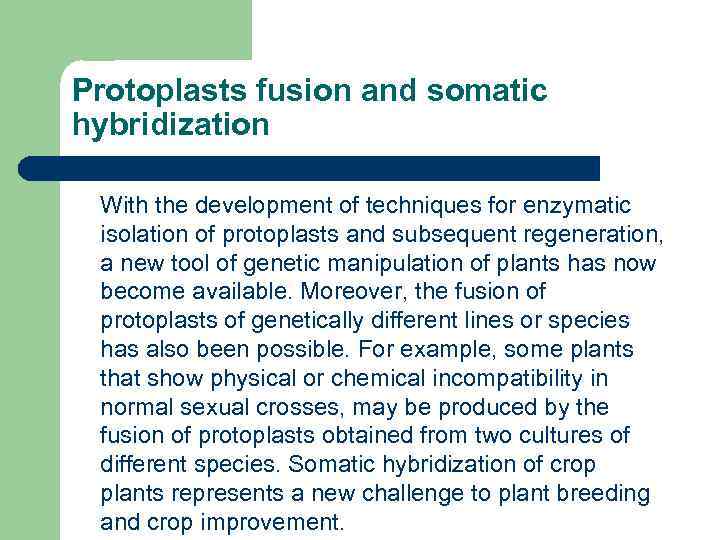 Protoplasts fusion and somatic hybridization

With the development of techniques for enzymatic isolation of protoplasts and subsequent regeneration, a new tool of genetic manipulation of plants has now become available. Moreover, the fusion of protoplasts of genetically different lines or species has also been possible. For example, some plants that show physical or chemical incompatibility in normal sexual crosses, may be produced by the fusion of protoplasts obtained from two cultures of different species. Somatic hybridization of crop plants represents a new challenge to plant breeding and crop improvement.